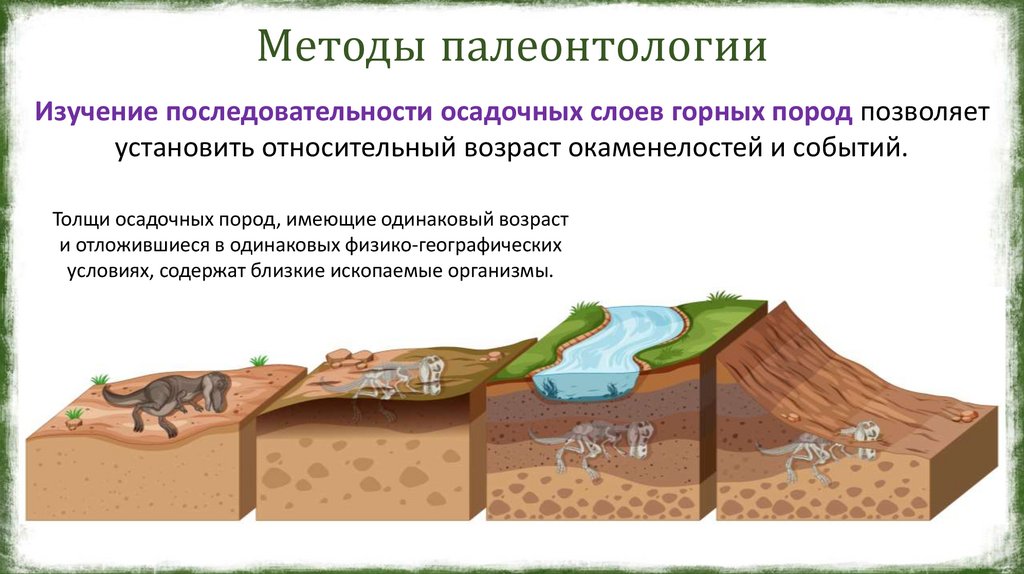 Методы палеонтологии

Изучение последовательности осадочных слоев горных пород позволяет установить относительный возраст окаменелостей и событий.

Толщи осадочных пород, имеющие одинаковый возраст и отложившиеся в одинаковых физико-географических условиях, содержат близкие ископаемые организмы.